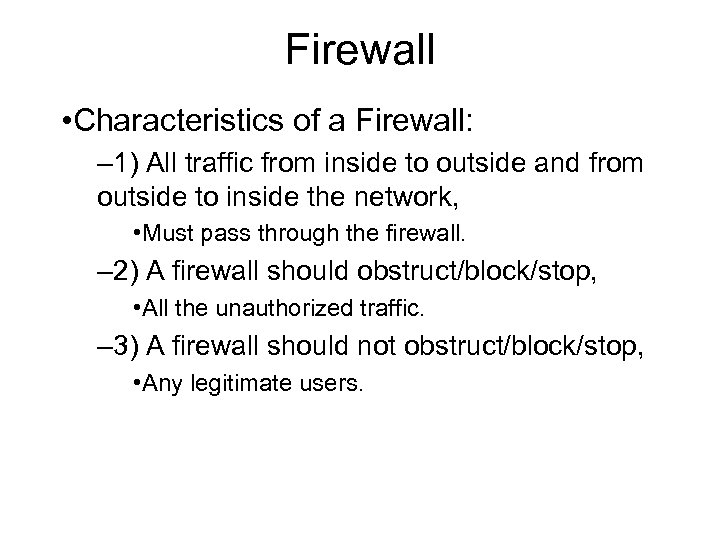 Firewall

•Characteristics of a Firewall:

–1) All traffic from inside to outside and from outside to inside the network,

•Must pass through the firewall.

–2) A firewall should obstruct/block/stop,

•All the unauthorized traffic.

–3) A firewall should not obstruct/block/stop,

•Any legitimate users.